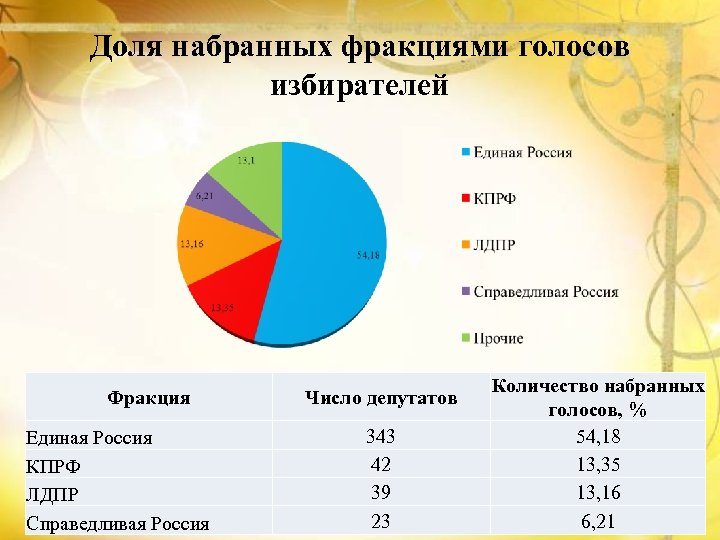 Доля набранных фракциями голосов избирателей

13,1
6,21
13,16
13,35
54,18

Единая Россия
КПРФ
ЛДПР
Справедливая Россия
Прочие

| Фракция | Число депутатов | Количество набранных голосов, % |
|---|---|---|
| Единая Россия | 343 | 54,18 |
| КПРФ | 42 | 13,35 |
| ЛДПР | 39 | 13,16 |
| Справедливая Россия | 23 | 6,21 |